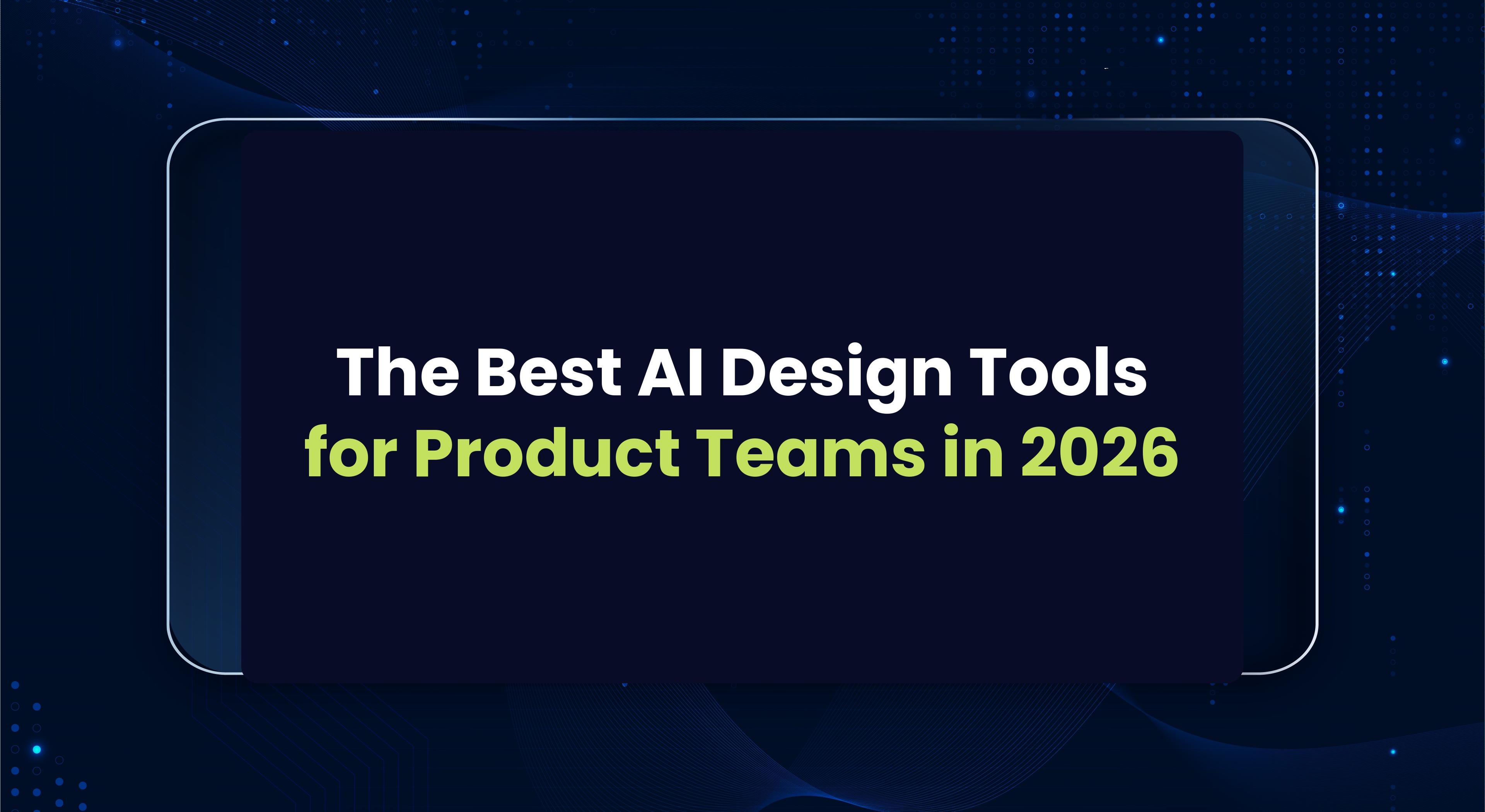 The Best AI Design Tools
for Product Teams in 2026